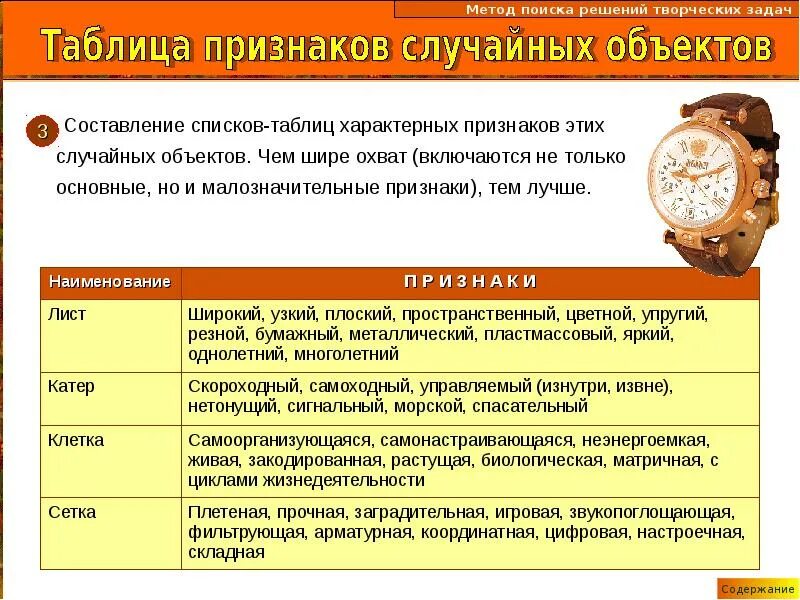 Метод поиска решений творческих задач

Таблица признаков случайных объектов

3 Составление списков-таблиц характерных признаков этих случайных объектов. Чем шире охват (включаются не только основные, но и малозначительные признаки), тем лучше.

| Наименование | П Р И З Н А К И |
|---|---|
| Лист | Широкий, узкий, плоский, пространственный, цветной, упругий, резной, бумажный, металлический, пластмассовый, яркий, однолетний, многолетний |
| Катер | Скороходный, самоходный, управляемый (изнутри, извне), нетонущий, сигнальный, морской, спасательный |
| Клетка | Самоорганизующаяся, самонастраивающаяся, неэнергоемкая, живая, закодированная, растущая, биологическая, матричная, с циклами жизнедеятельности |
| Сетка | Плетеная, прочная, заградительная, игровая, звукопоглощающая, фильтрующая, арматурная, координатная, цифровая, настроечная, складная |

Содержание